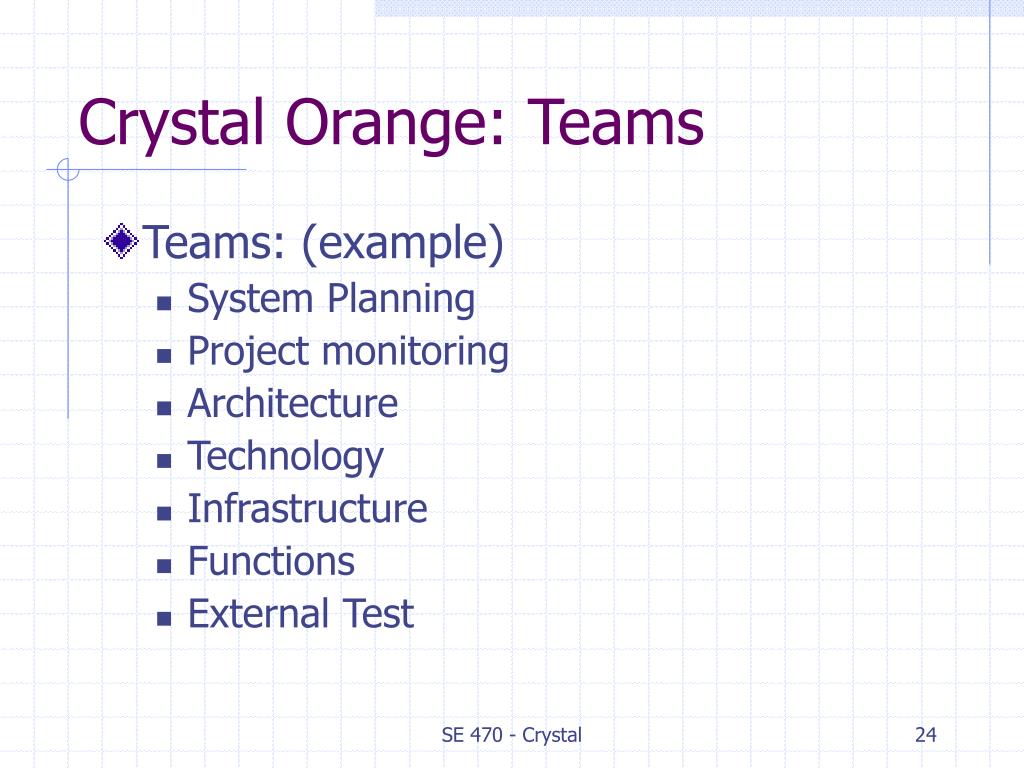 Crystal Orange: Teams

Teams: (example)

- System Planning
- Project monitoring
- Architecture
- Technology
- Infrastructure
- Functions
- External Test

SE 470 - Crystal

24